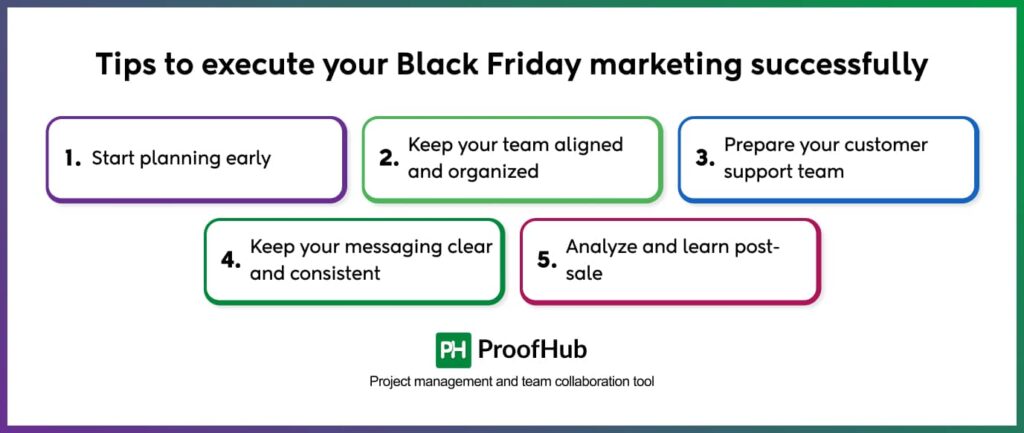 Tips to execute your Black Friday marketing successfully

1. Start planning early

2. Keep your team aligned and organized

3. Prepare your customer support team

4. Keep your messaging clear and consistent

5. Analyze and learn post-sale

PH ProofHub

Project management and team collaboration tool